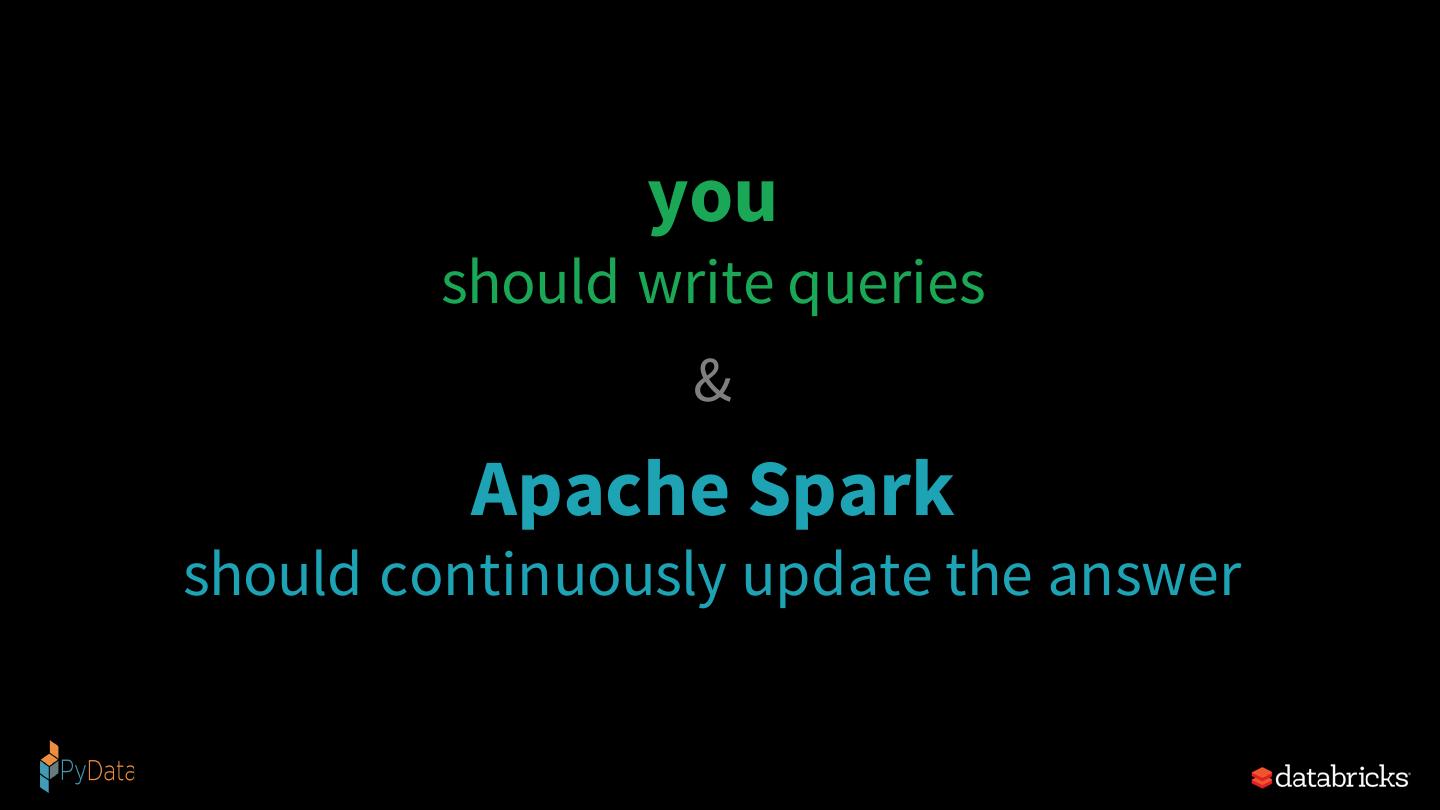 you
should write queries

&

Apache Spark
should continuously update the answer

PyData

databricks